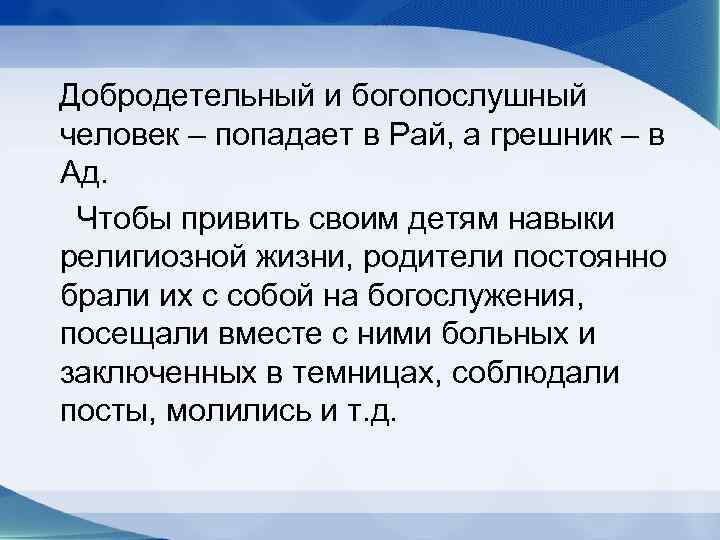 Добродетельный и богопослушный человек – попадает в Рай, а грешник – в Ад.

Чтобы привить своим детям навыки религиозной жизни, родители постоянно брали их с собой на богослужения, посещали вместе с ними больных и заключенных в темницах, соблюдали посты, молились и т.д.